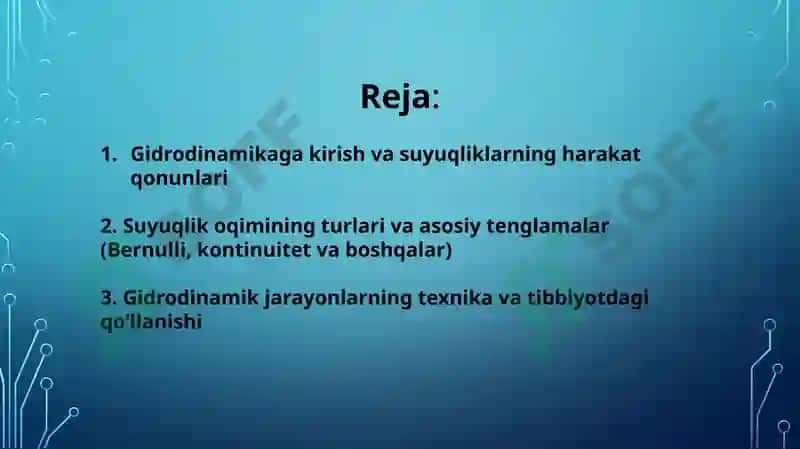 Reja:

1. Gidrodinamikaga kirish va suyuqliklarning harakat qonunlari

2. Suyuqlik oqimining turlari va asosiy tenglamalar (Bernulli, kontinuitet va boshqalar)

3. Gidrodinamik jarayonlarning texnika va tibbiyotdagi qo'llanishi

SOFF

SOFF